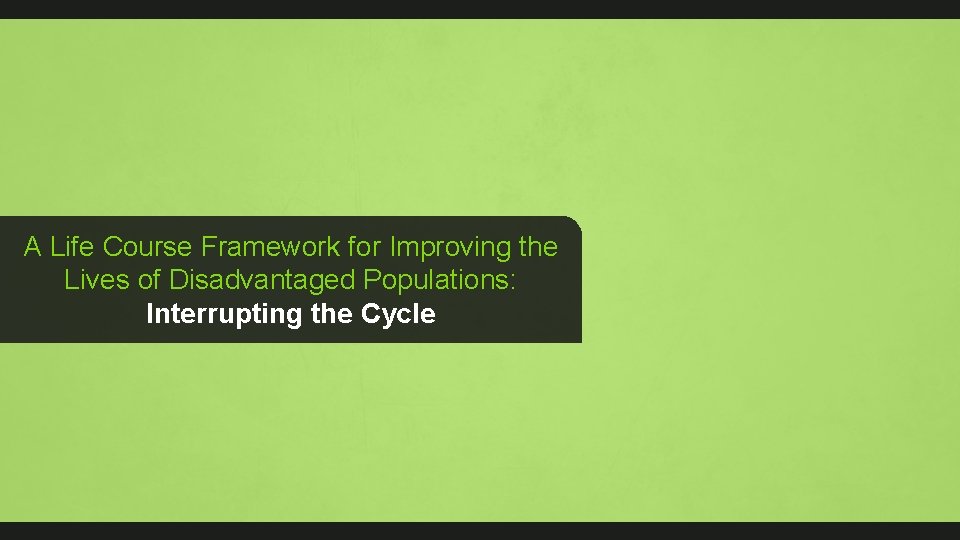 A Life Course Framework for Improving the Lives of Disadvantaged Populations:
Interrupting the Cycle